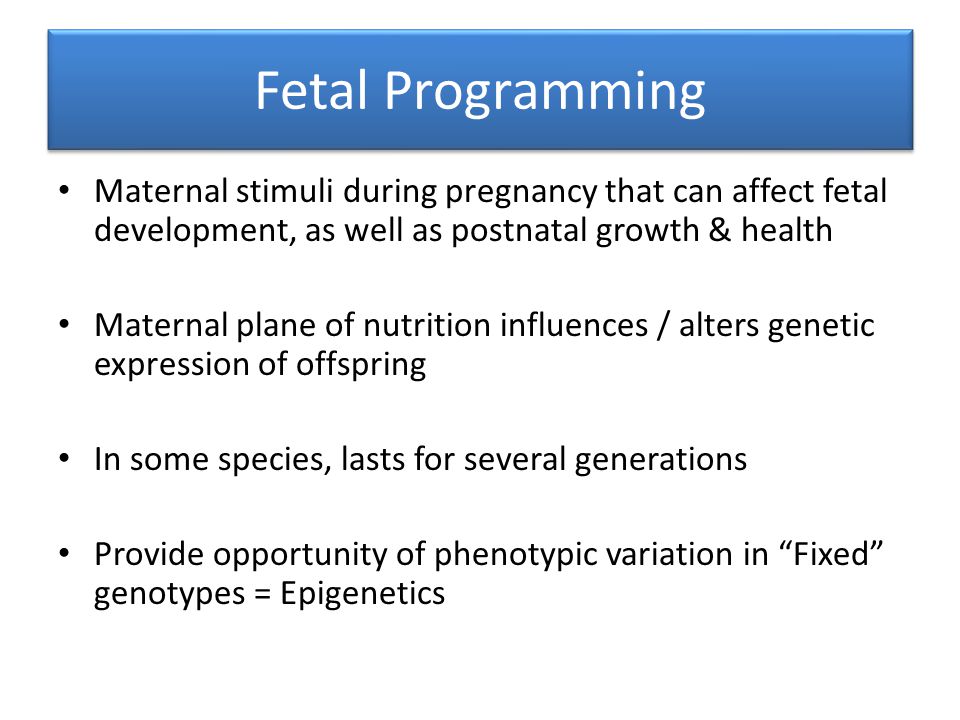 Fetal Programming

• Maternal stimuli during pregnancy that can affect fetal development, as well as postnatal growth & health

• Maternal plane of nutrition influences / alters genetic expression of offspring

• In some species, lasts for several generations

• Provide opportunity of phenotypic variation in “Fixed” genotypes = Epigenetics